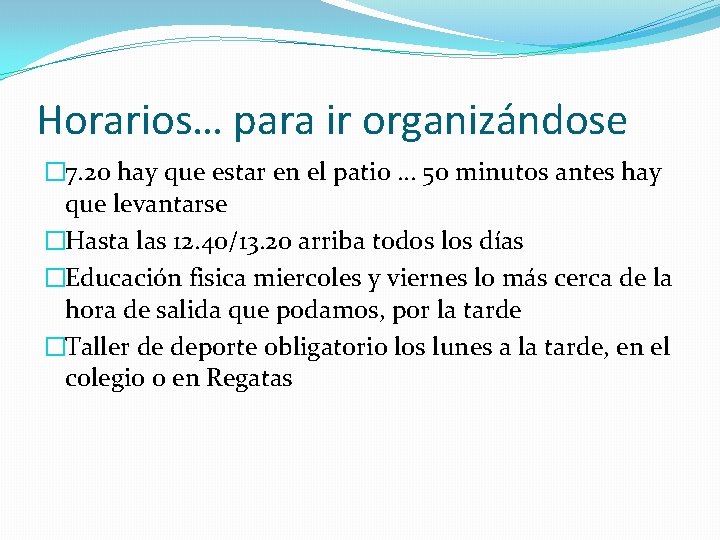 Horarios… para ir organizándose

7.20 hay que estar en el patio … 50 minutos antes hay que levantarse

Hasta las 12.40/13.20 arriba todos los días

Educación fisica miercoles y viernes lo más cerca de la hora de salida que podamos, por la tarde

Taller de deporte obligatorio los lunes a la tarde, en el colegio o en Regatas